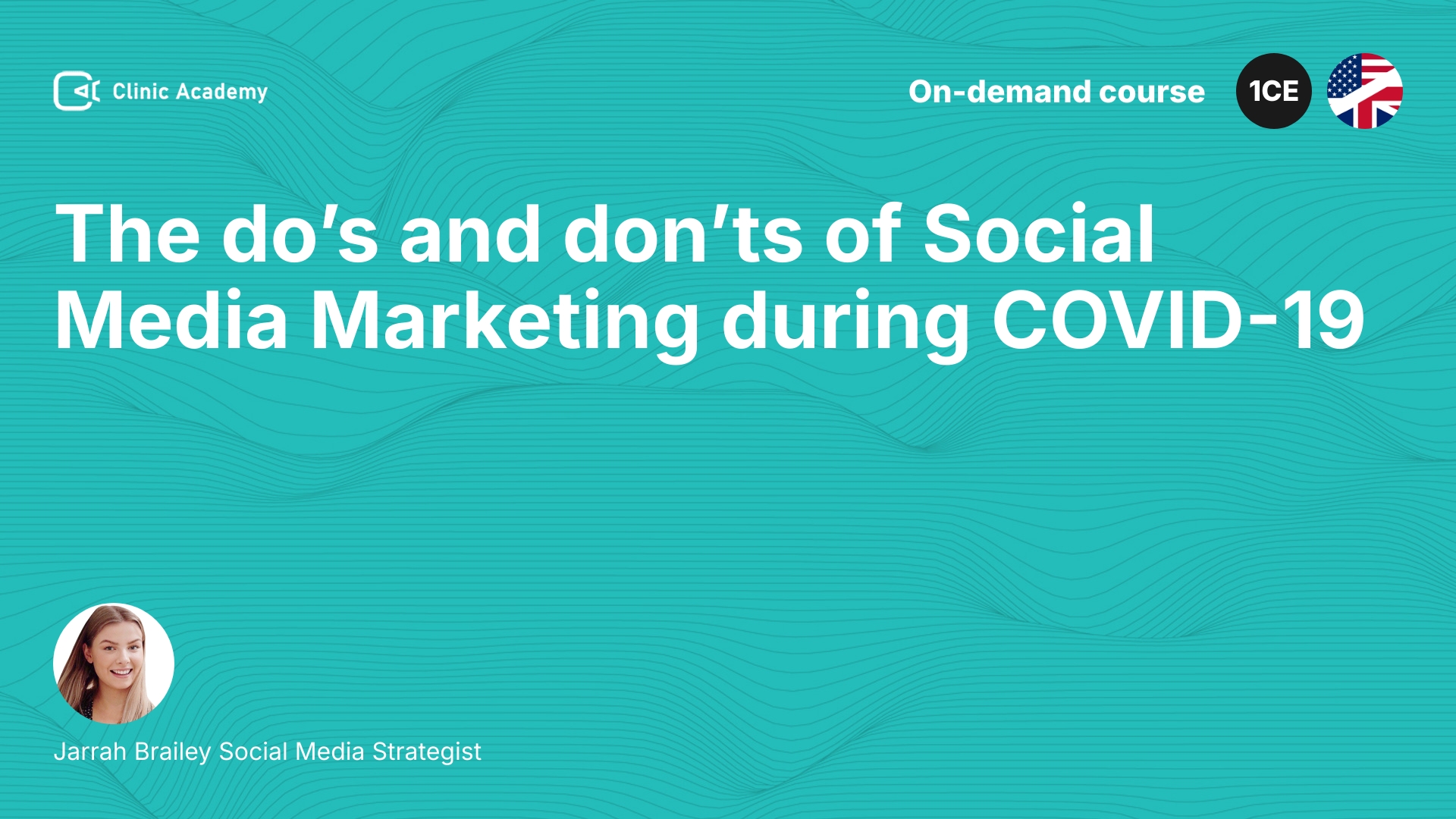 Clinic Academy

On-demand course

1CE

The do's and don'ts of Social Media Marketing during COVID-19

Jarrah Brailey Social Media Strategist